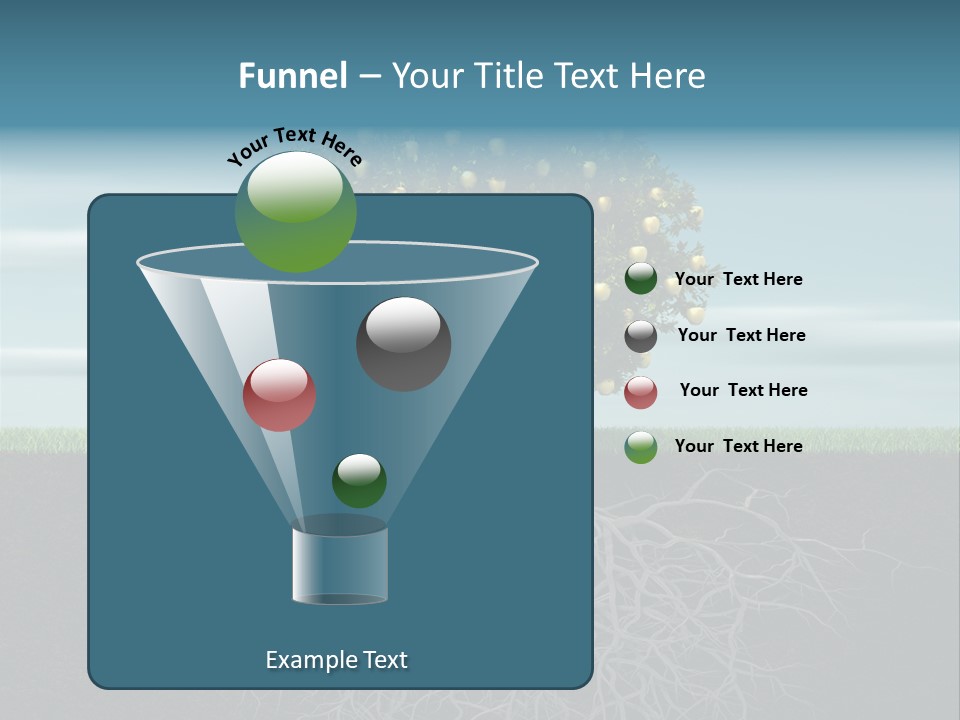 Funnel – Your Title Text Here

Your Text Here

Your Text Here

Your Text Here

Your Text Here

Your Text Here

Example Text